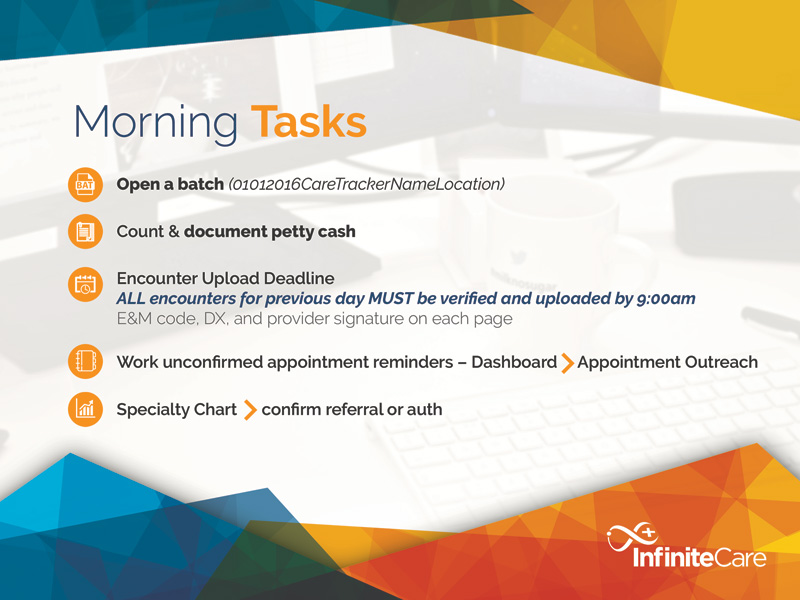 Morning Tasks

BAT

Open a batch (01012016CareTrackerNameLocation)

Count & document petty cash

Encounter Upload Deadline
ALL encounters for previous day MUST be verified and uploaded by 9:00am
E&M code, DX, and provider signature on each page

Work unconfirmed appointment reminders – Dashboard > Appointment Outreach

Specialty Chart > confirm referral or auth

InfiniteCare